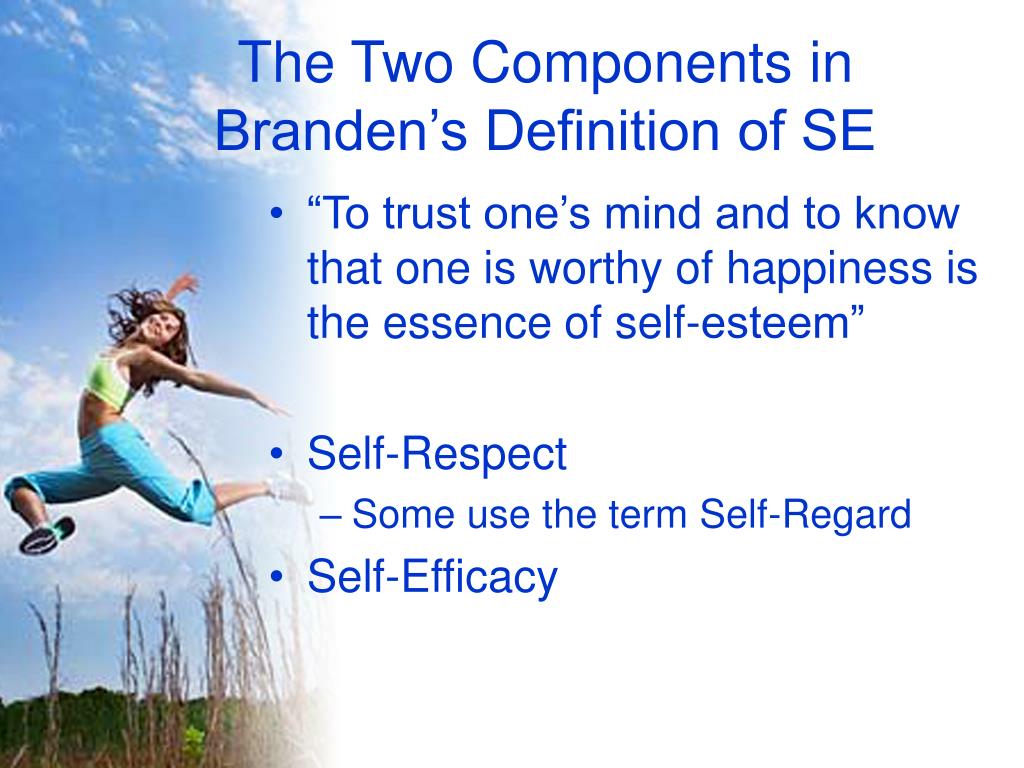 The Two Components in Branden’s Definition of SE

• “To trust one’s mind and to know that one is worthy of happiness is the essence of self-esteem”

• Self-Respect
– Some use the term Self-Regard
• Self-Efficacy